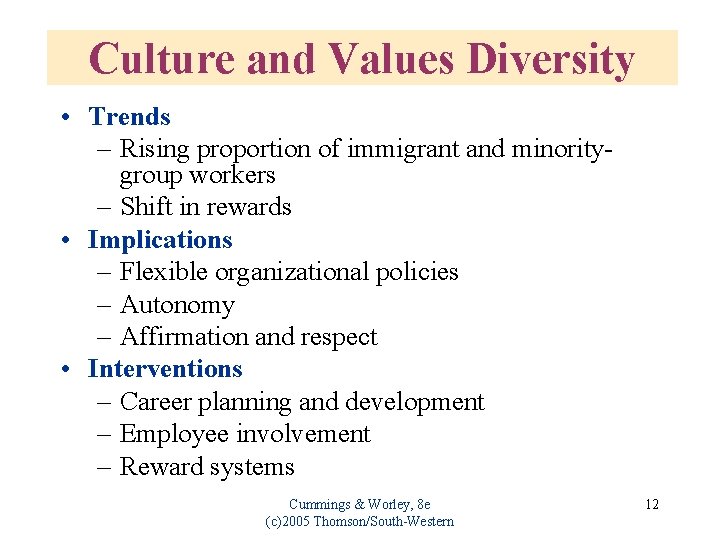 Culture and Values Diversity

• Trends
 – Rising proportion of immigrant and minority-group workers
 – Shift in rewards
• Implications
 – Flexible organizational policies
 – Autonomy
 – Affirmation and respect
• Interventions
 – Career planning and development
 – Employee involvement
 – Reward systems

Cummings & Worley, 8e
(c)2005 Thomson/South-Western

12